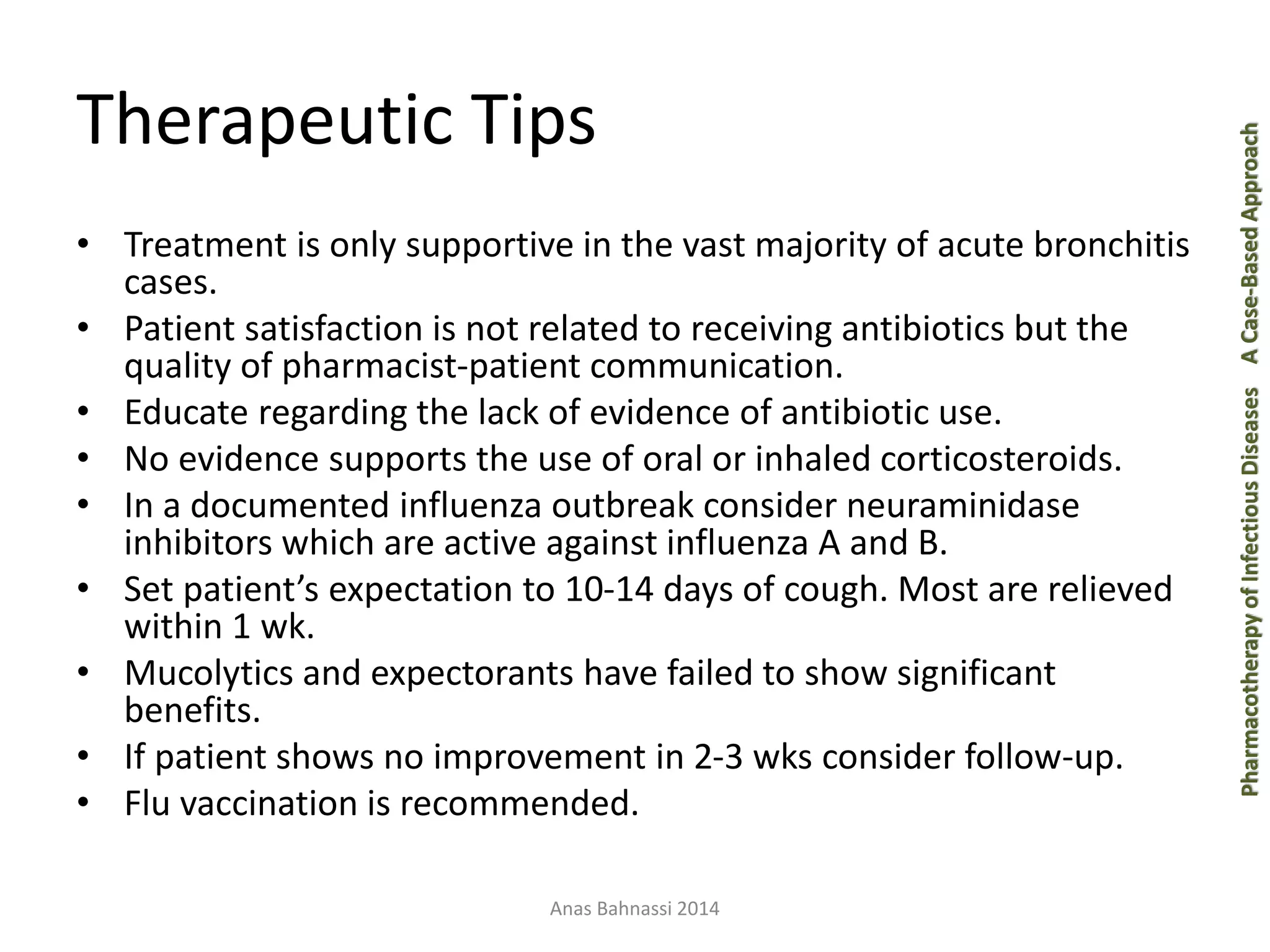 Therapeutic Tips

• Treatment is only supportive in the vast majority of acute bronchitis cases.
• Patient satisfaction is not related to receiving antibiotics but the quality of pharmacist-patient communication.
• Educate regarding the lack of evidence of antibiotic use.
• No evidence supports the use of oral or inhaled corticosteroids.
• In a documented influenza outbreak consider neuraminidase inhibitors which are active against influenza A and B.
• Set patient's expectation to 10-14 days of cough. Most are relieved within 1 wk.
• Mucolytics and expectorants have failed to show significant benefits.
• If patient shows no improvement in 2-3 wks consider follow-up.
• Flu vaccination is recommended.

Pharmacotherapy of Infectious Diseases A Case-Based Approach

Anas Bahnassi 2014